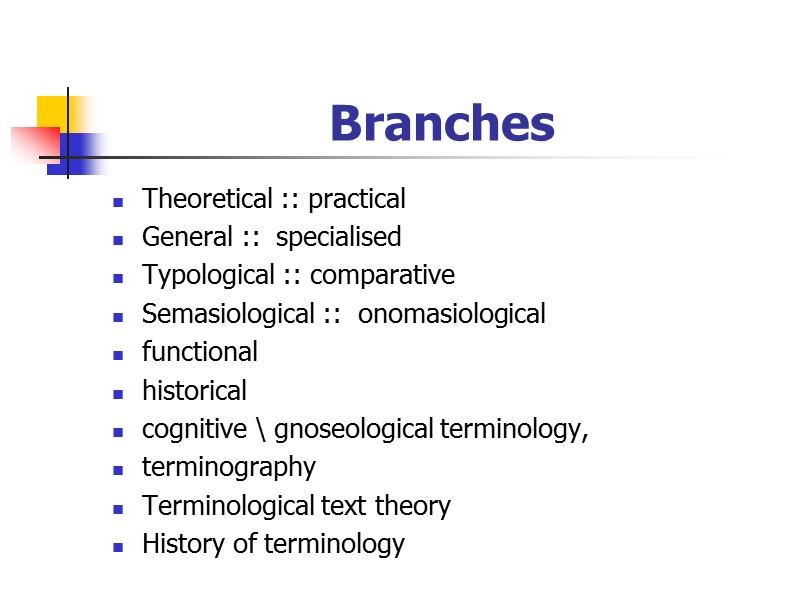 Branches

- Theoretical :: practical
- General :: specialised
- Typological :: comparative
- Semasiological :: onomasiological
- functional
- historical
- cognitive \ gnoseological terminology,
- terminography
- Terminological text theory
- History of terminology